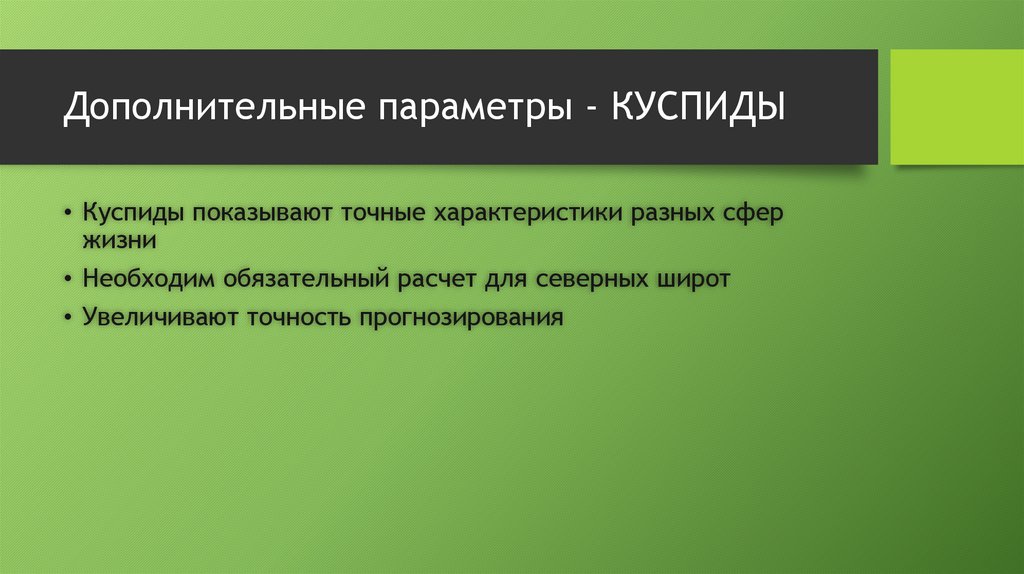 Дополнительные параметры - КУСПИДЫ

• Куспиды показывают точные характеристики разных сфер жизни
• Необходим обязательный расчет для северных широт
• Увеличивают точность прогнозирования